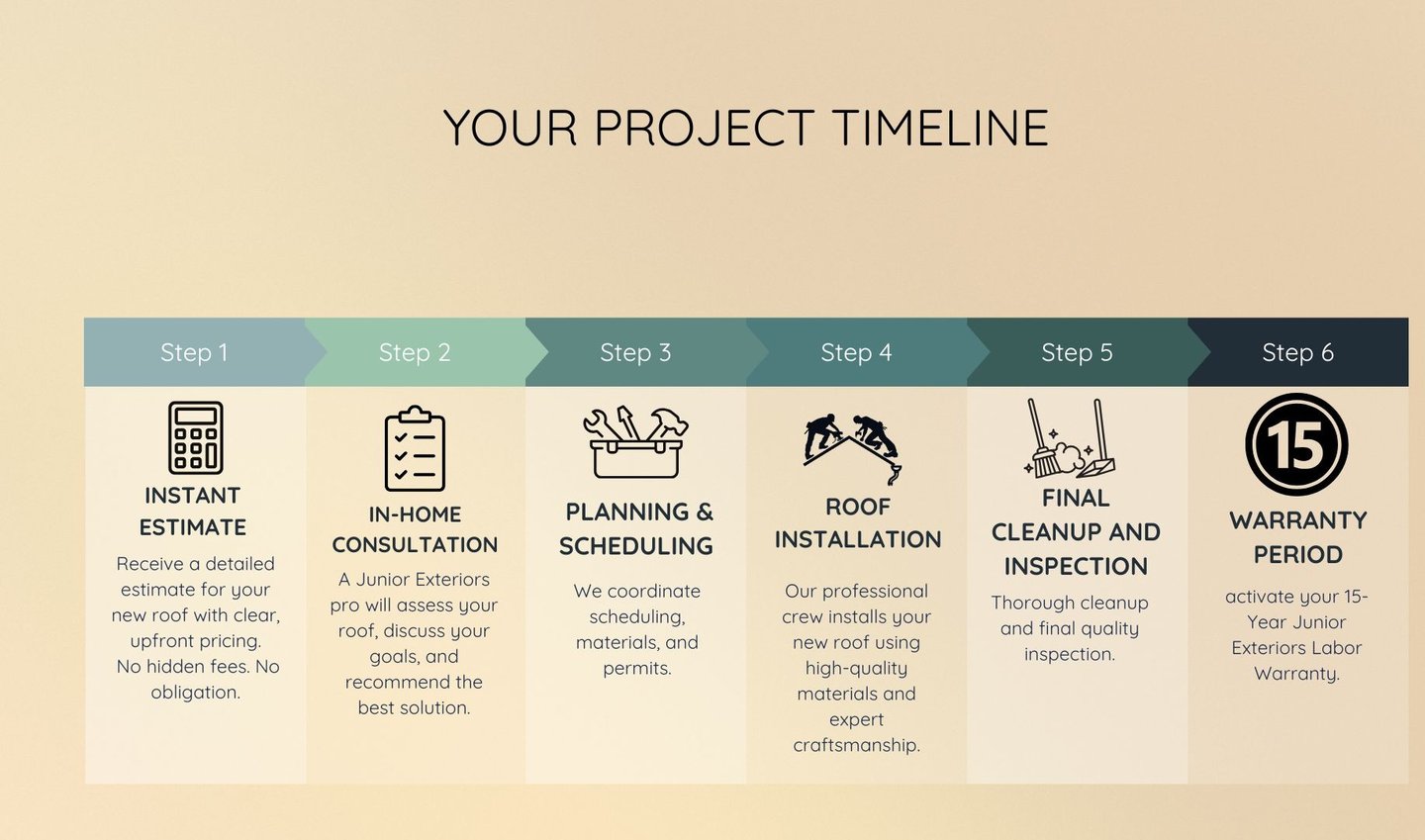 YOUR PROJECT TIMELINE

Step 1

INSTANT ESTIMATE

Receive a detailed estimate for your new roof with clear, upfront pricing. No hidden fees. No obligation.

Step 2

IN-HOME CONSULTATION

A Junior Exteriors pro will assess your roof, discuss your goals, and recommend the best solution.

Step 3

PLANNING & SCHEDULING

We coordinate scheduling, materials, and permits.

Step 4

ROOF INSTALLATION

Our professional crew installs your new roof using high-quality materials and expert craftsmanship.

Step 5

FINAL CLEANUP AND INSPECTION

Thorough cleanup and final quality inspection.

Step 6

15

WARRANTY PERIOD

activate your 15-Year Junior Exteriors Labor Warranty.